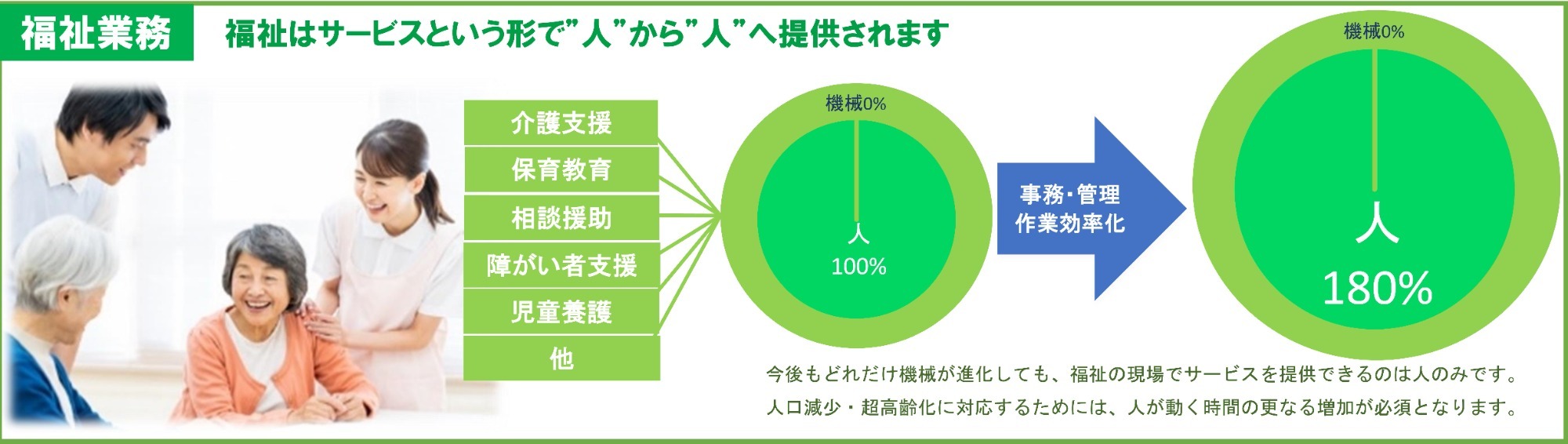 福祉業務

福祉はサービスという形で”人”から”人”へ提供されます

介護支援
保育教育
相談援助
障がい者支援
児童養護
他

機械0%

人
100%

事務・管理
作業効率化

機械0%

人
180%

今後もどれだけ機械が進化しても、福祉の現場でサービスを提供できるのは人のみです。
人口減少・超高齢化に対応するためには、人が動く時間の更なる増加が必須となります。